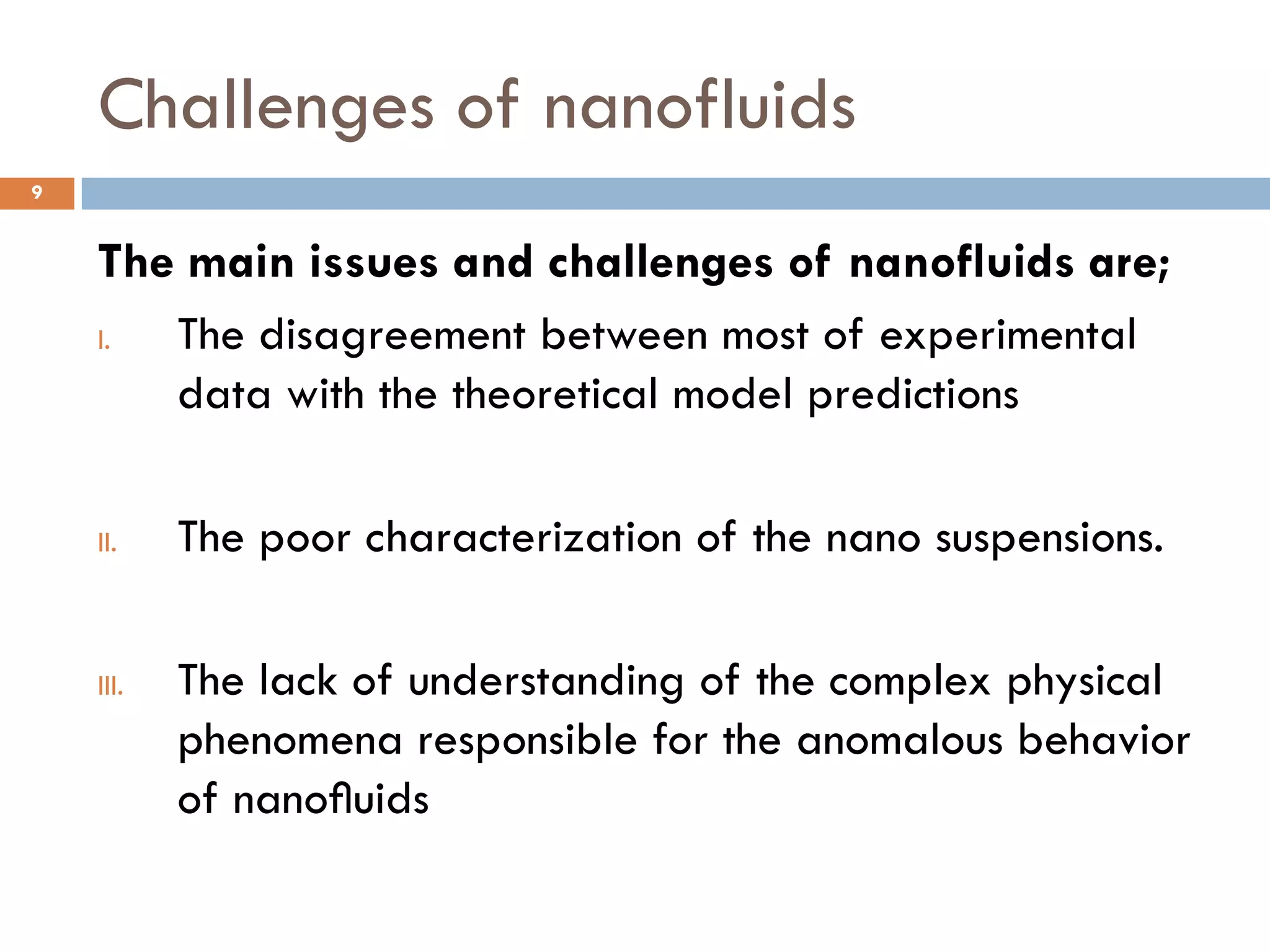 Challenges of nanofluids

9

The main issues and challenges of nanofluids are;

I. The disagreement between most of experimental data with the theoretical model predictions

II. The poor characterization of the nano suspensions.

III. The lack of understanding of the complex physical phenomena responsible for the anomalous behavior of nanofluids